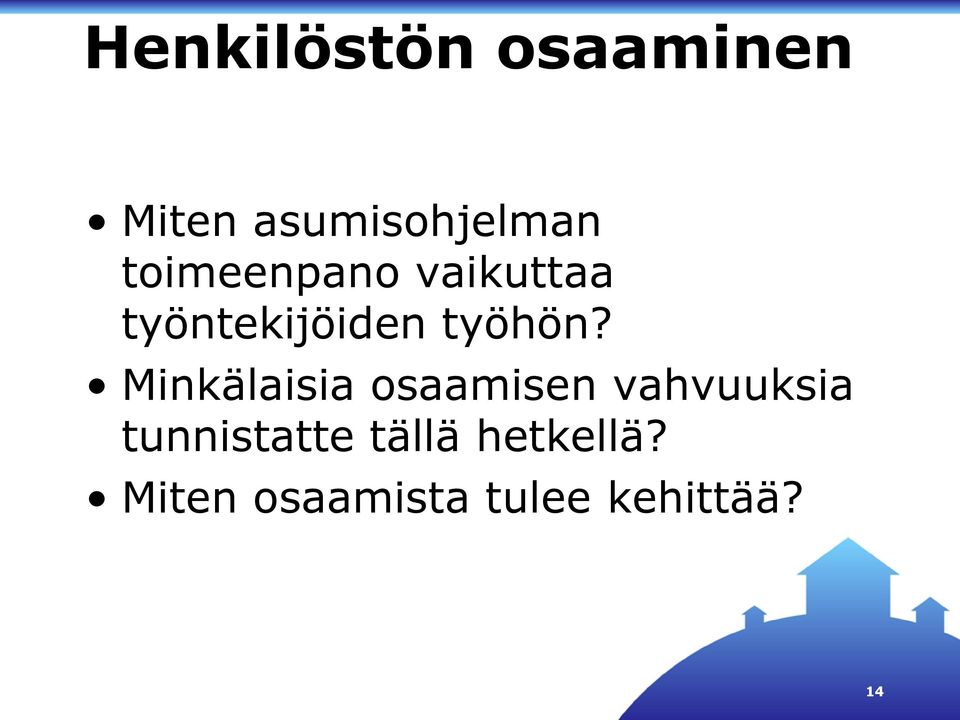 Henkilöstön osaaminen

• Miten asumisohjelman toimeenpano vaikuttaa työntekijöiden työhön?
• Minkälaisia osaamisen vahvuuksia tunnistatte tällä hetkellä?
• Miten osaamista tulee kehittää?

14